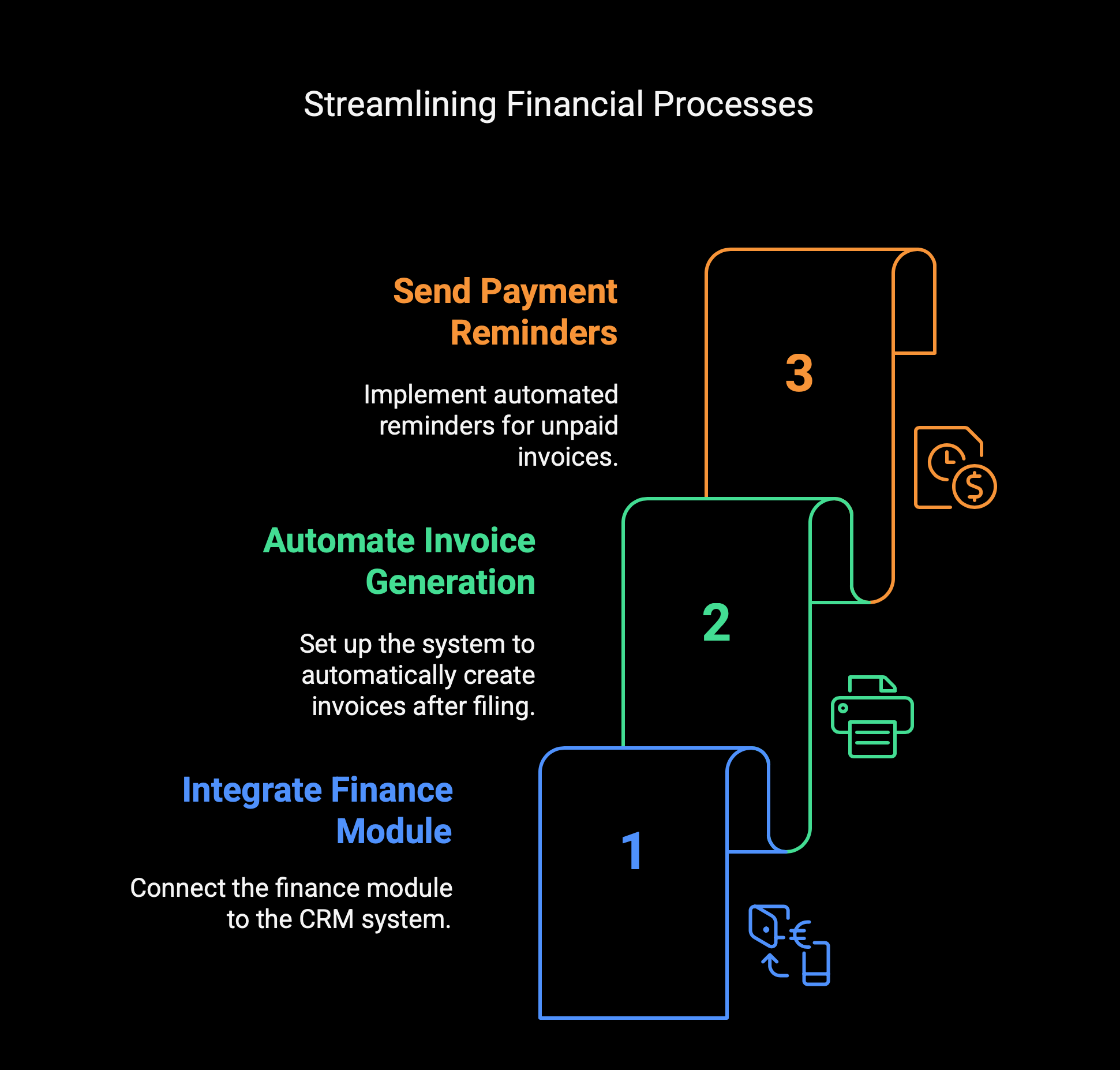 Streamlining Financial Processes

Send Payment Reminders

Implement automated reminders for unpaid invoices.

3

Automate Invoice Generation

Set up the system to automatically create invoices after filing.

2

Integrate Finance Module

Connect the finance module to the CRM system.

1